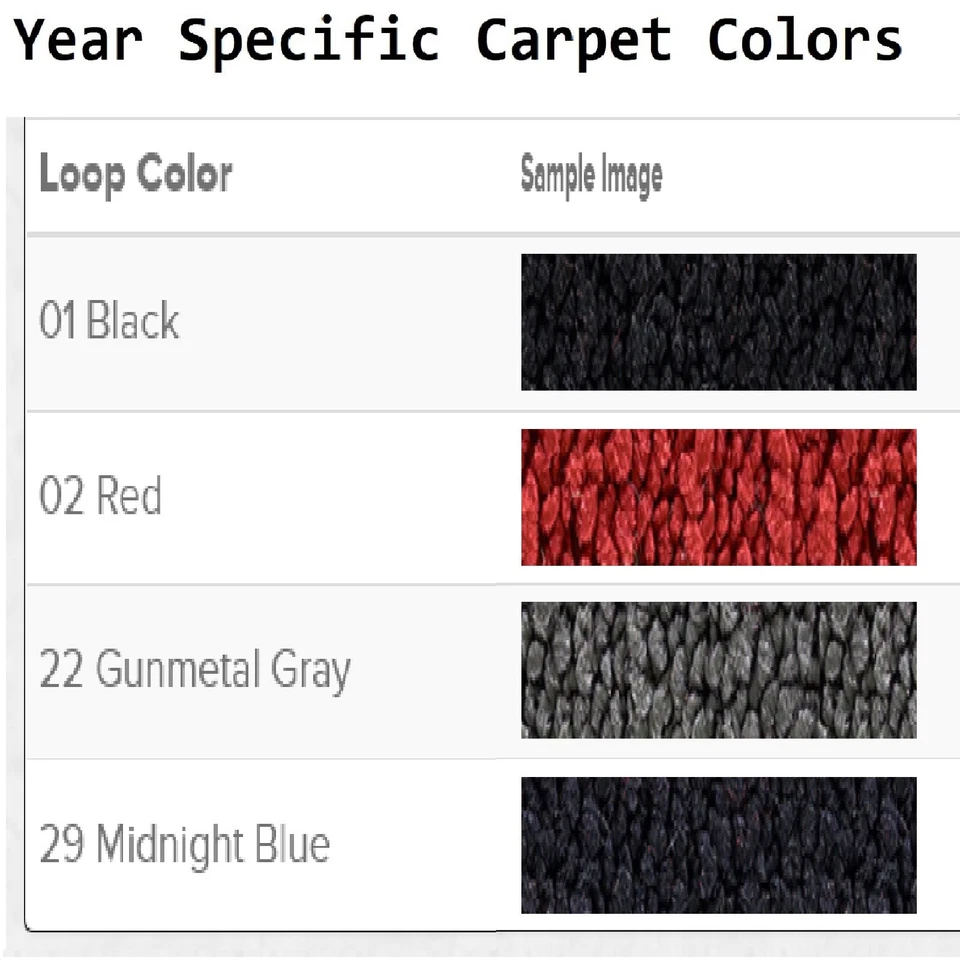 Year Specific Carpet Colors

| Loop Color | Sample Image |
|---|---|
| 01 Black | |
| 02 Red | |
| 22 Gunmetal Gray | |
| 29 Midnight Blue | |